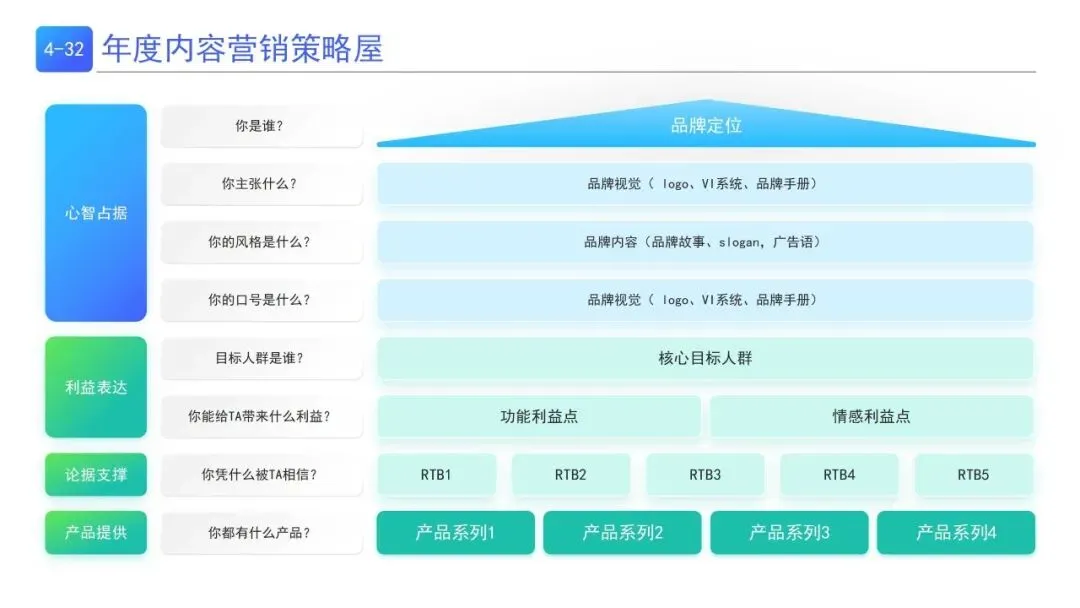 4-32 年度内容营销策略屋

心智占据
你是谁？
品牌定位
你主张什么？
品牌视觉（ logo、VI系统、品牌手册）
你的风格是什么？
品牌内容（品牌故事、slogan，广告语）
你的口号是什么？
品牌视觉（ logo、VI系统、品牌手册）

利益表达
目标人群是谁？
核心目标人群
你能给TA带来什么利益？
功能利益点
情感利益点

论据支撑
你凭什么被TA相信？
RTB1
RTB2
RTB3
RTB4
RTB5

产品提供
你都有什么产品？
产品系列1
产品系列2
产品系列3
产品系列4